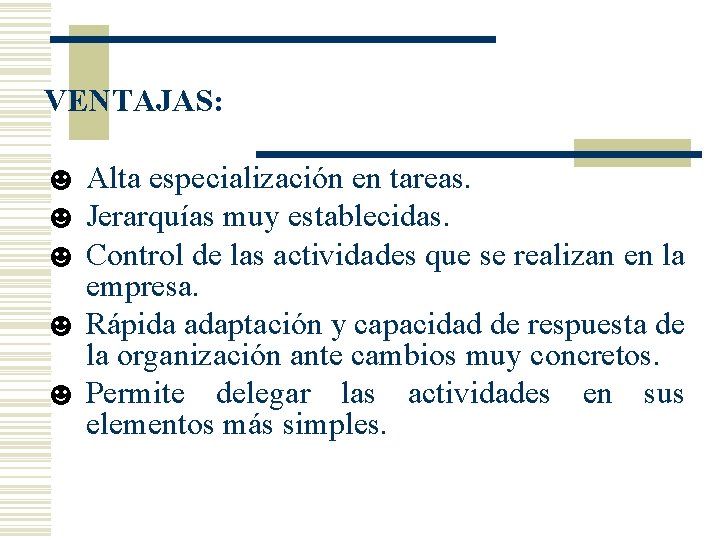 VENTAJAS:

☻ Alta especialización en tareas.
☻ Jerarquías muy establecidas.
☻ Control de las actividades que se realizan en la empresa.
☻ Rápida adaptación y capacidad de respuesta de la organización ante cambios muy concretos.
☻ Permite delegar las actividades en sus elementos más simples.